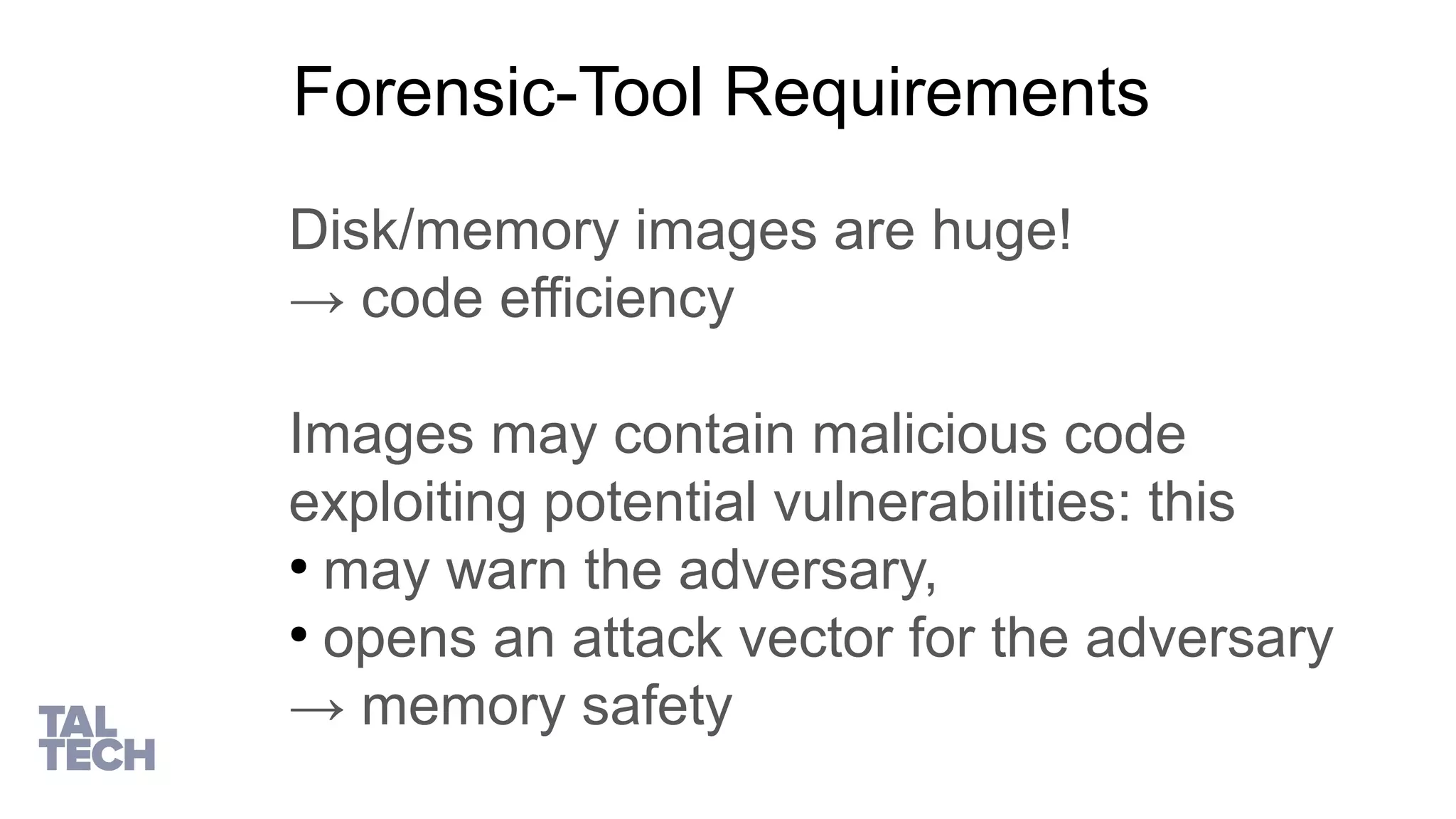 Forensic-Tool Requirements

Disk/memory images are huge!
→ code efficiency

Images may contain malicious code exploiting potential vulnerabilities: this
• may warn the adversary,
• opens an attack vector for the adversary
→ memory safety

TAL TECH